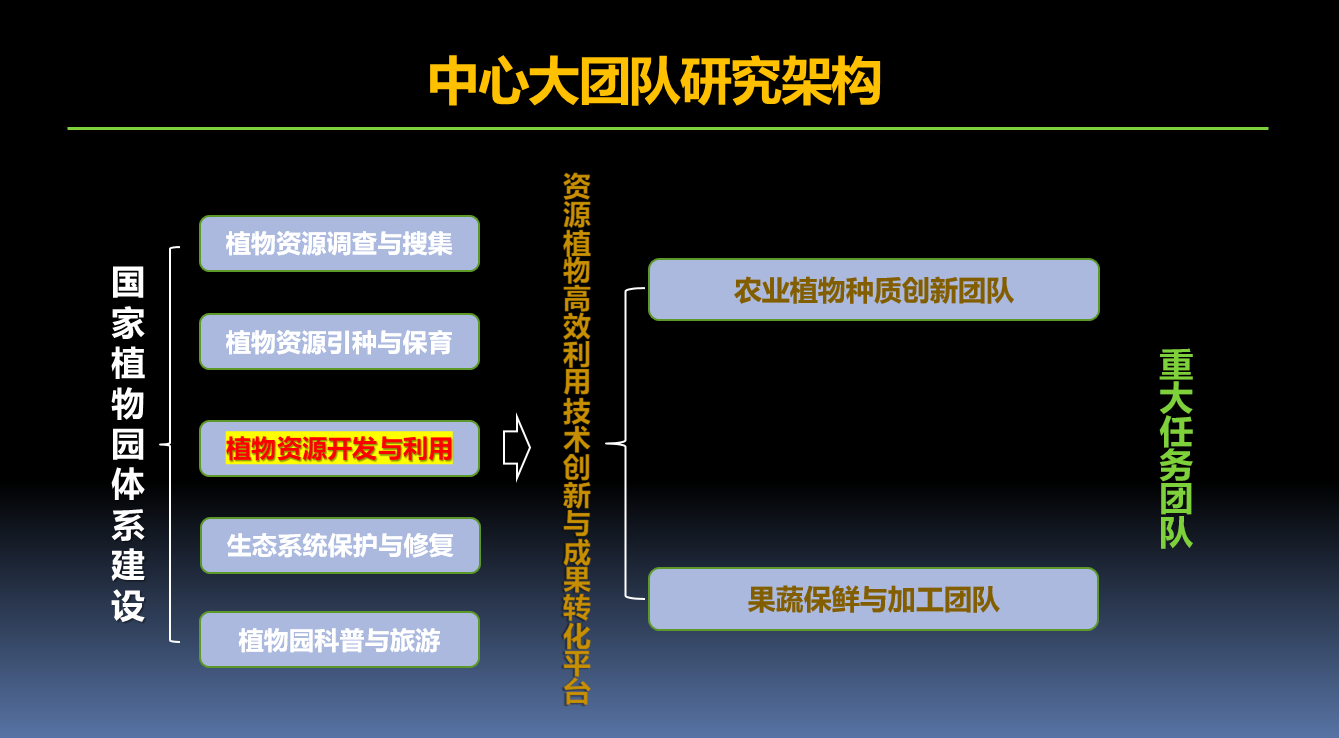 中心大团队研究架构

国家植物园体系建设

植物资源调查与搜集

植物资源引种与保育

植物资源开发与利用

生态系统保护与修复

植物园科普与旅游

资源植物高效利用技术创新与成果转化平台

农业植物种质创新团队

果蔬保鲜与加工团队

重大任务团队